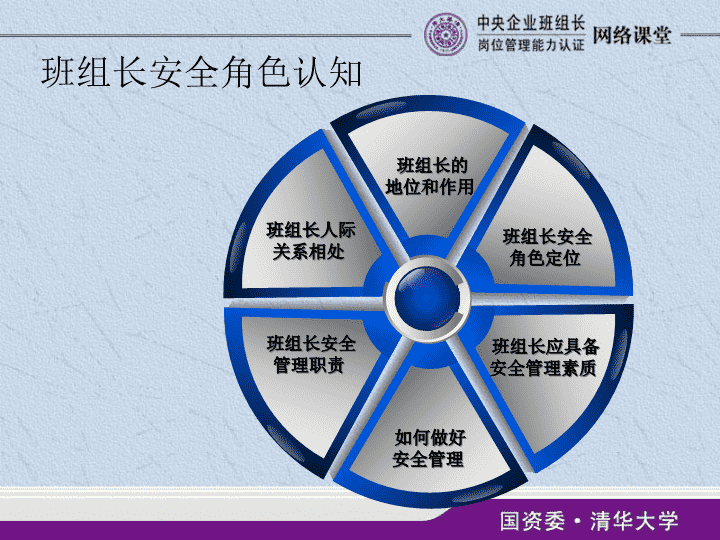 中央企业班组长
岗位管理能力认证
网络课堂

班组长安全角色认知

班组长的地位和作用

班组长安全角色定位

班组长应具备安全管理素质

如何做好安全管理

班组长安全管理职责

班组长人际关系相处

国资委 · 清华大学